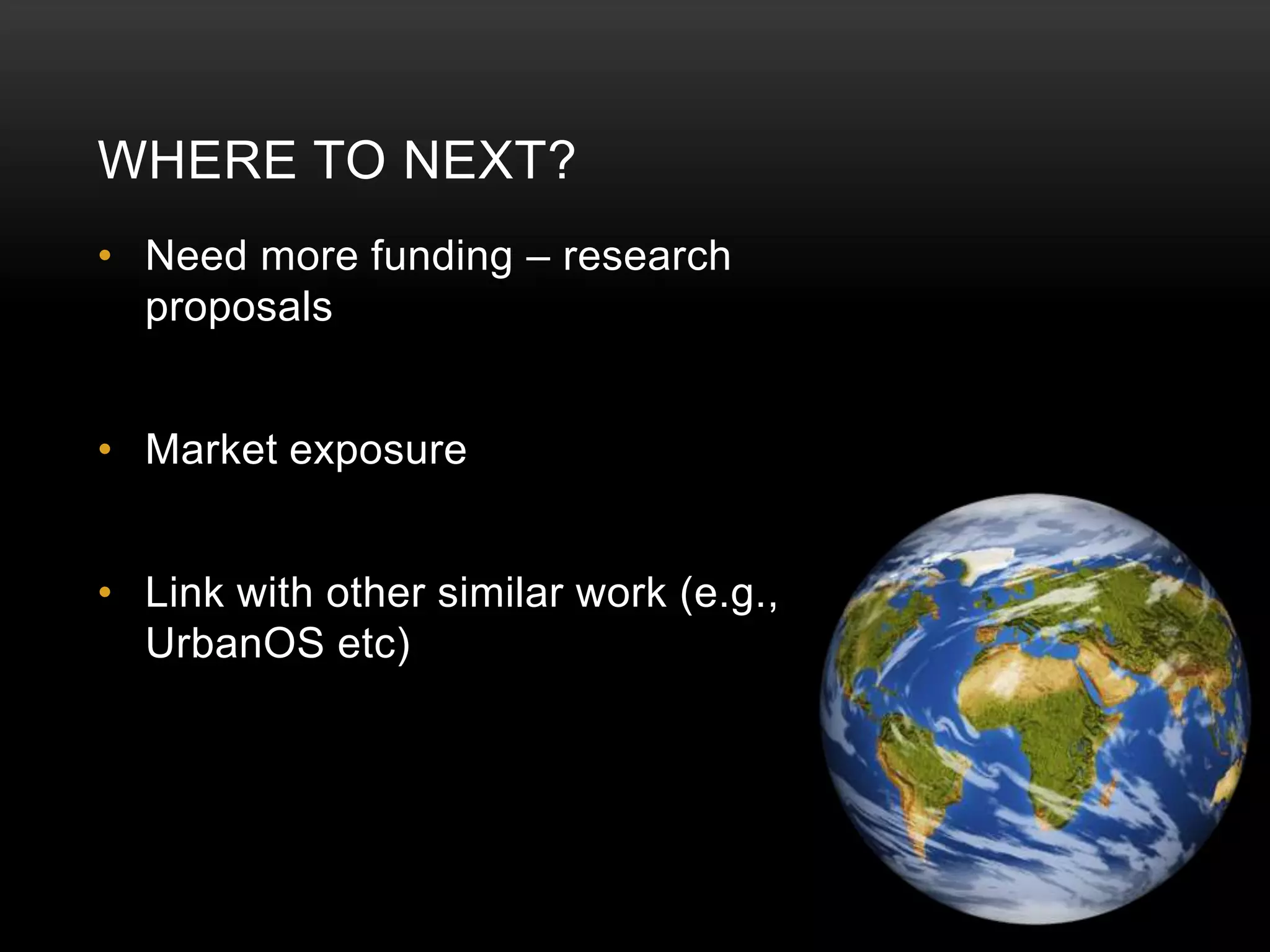 WHERE TO NEXT?

• Need more funding – research proposals

• Market exposure

• Link with other similar work (e.g., UrbanOS etc)